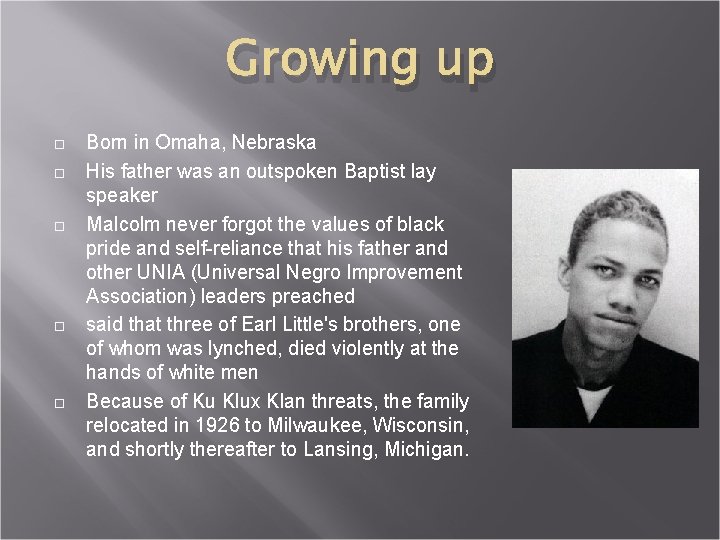 Growing up

□ Born in Omaha, Nebraska
□ His father was an outspoken Baptist lay speaker
□ Malcolm never forgot the values of black pride and self-reliance that his father and other UNIA (Universal Negro Improvement Association) leaders preached
□ said that three of Earl Little's brothers, one of whom was lynched, died violently at the hands of white men
□ Because of Ku Klux Klan threats, the family relocated in 1926 to Milwaukee, Wisconsin, and shortly thereafter to Lansing, Michigan.